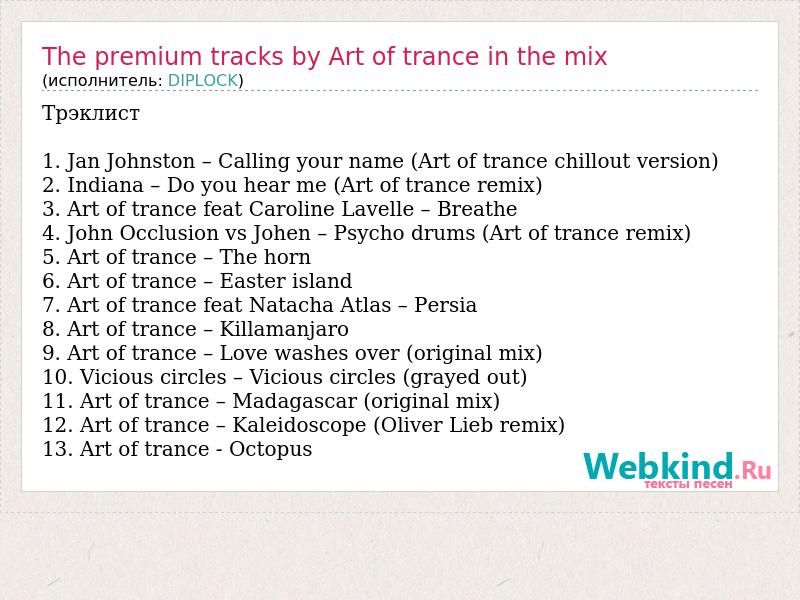 The premium tracks by Art of trance in the mix
(исполнитель: DIPLOCK)

Трэклист

1. Jan Johnston – Calling your name (Art of trance chillout version)
2. Indiana – Do you hear me (Art of trance remix)
3. Art of trance feat Caroline Lavelle – Breathe
4. John Occlusion vs Johen – Psycho drums (Art of trance remix)
5. Art of trance – The horn
6. Art of trance – Easter island
7. Art of trance feat Natacha Atlas – Persia
8. Art of trance – Killamanjaro
9. Art of trance – Love washes over (original mix)
10. Vicious circles – Vicious circles (grayed out)
11. Art of trance – Madagascar (original mix)
12. Art of trance – Kaleidoscope (Oliver Lieb remix)
13. Art of trance - Octopus

Webkind.Ru
тексты песен